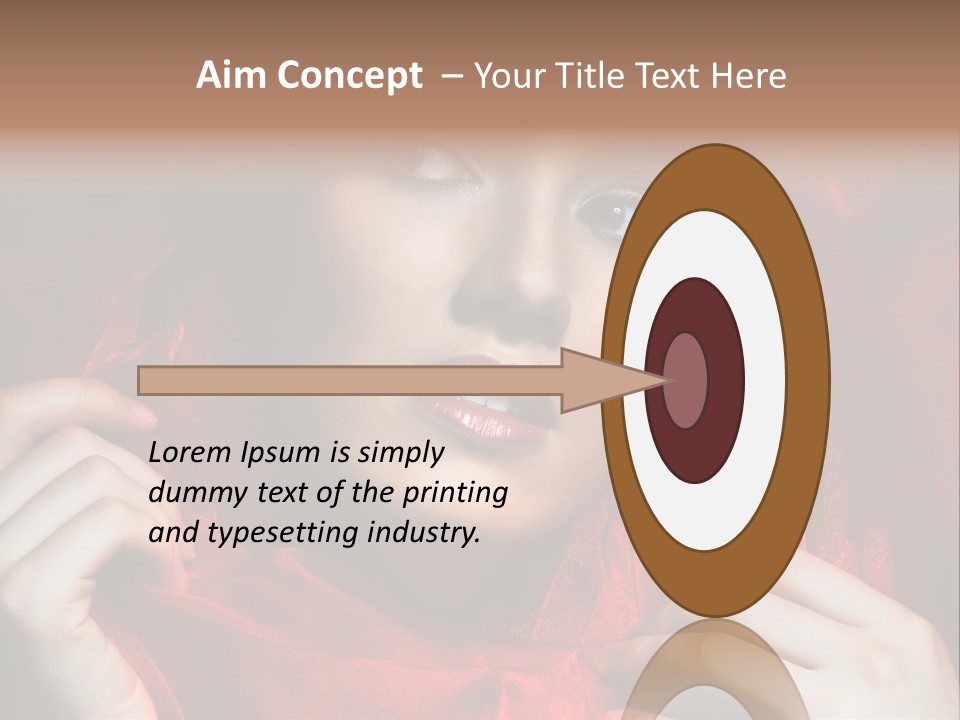 Aim Concept – Your Title Text Here

Lorem Ipsum is simply dummy text of the printing and typesetting industry.